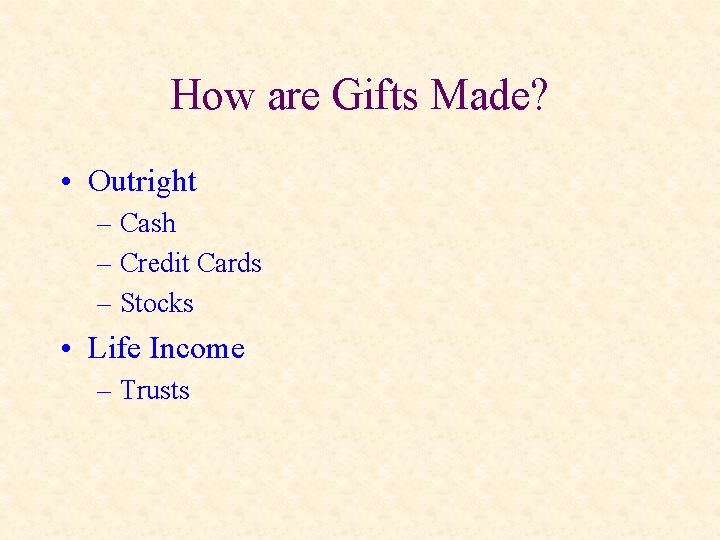 How are Gifts Made?

• Outright
– Cash
– Credit Cards
– Stocks
• Life Income
– Trusts